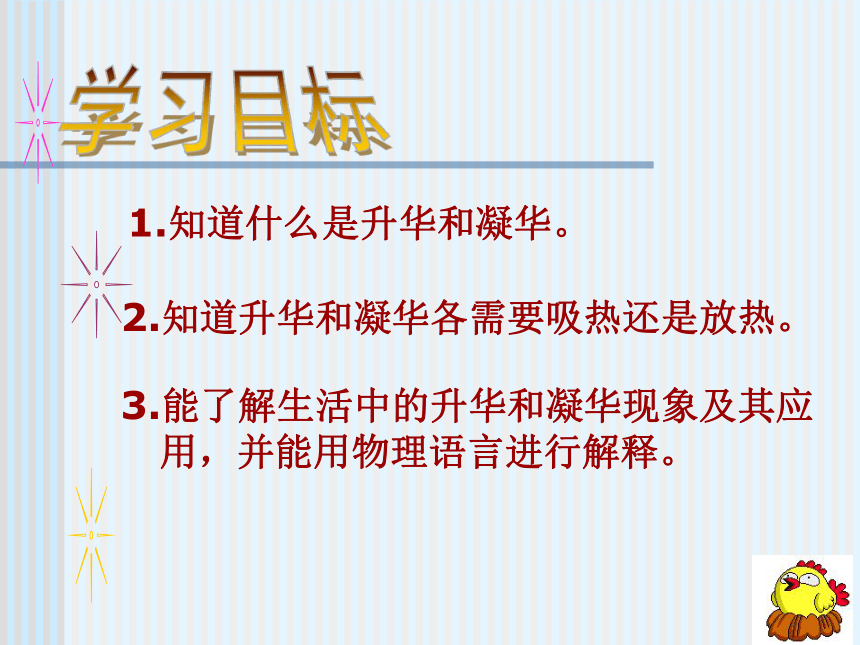 学习目标

1.知道什么是升华和凝华。

2.知道升华和凝华各需要吸热还是放热。

3.能了解生活中的升华和凝华现象及其应用，并能用物理语言进行解释。